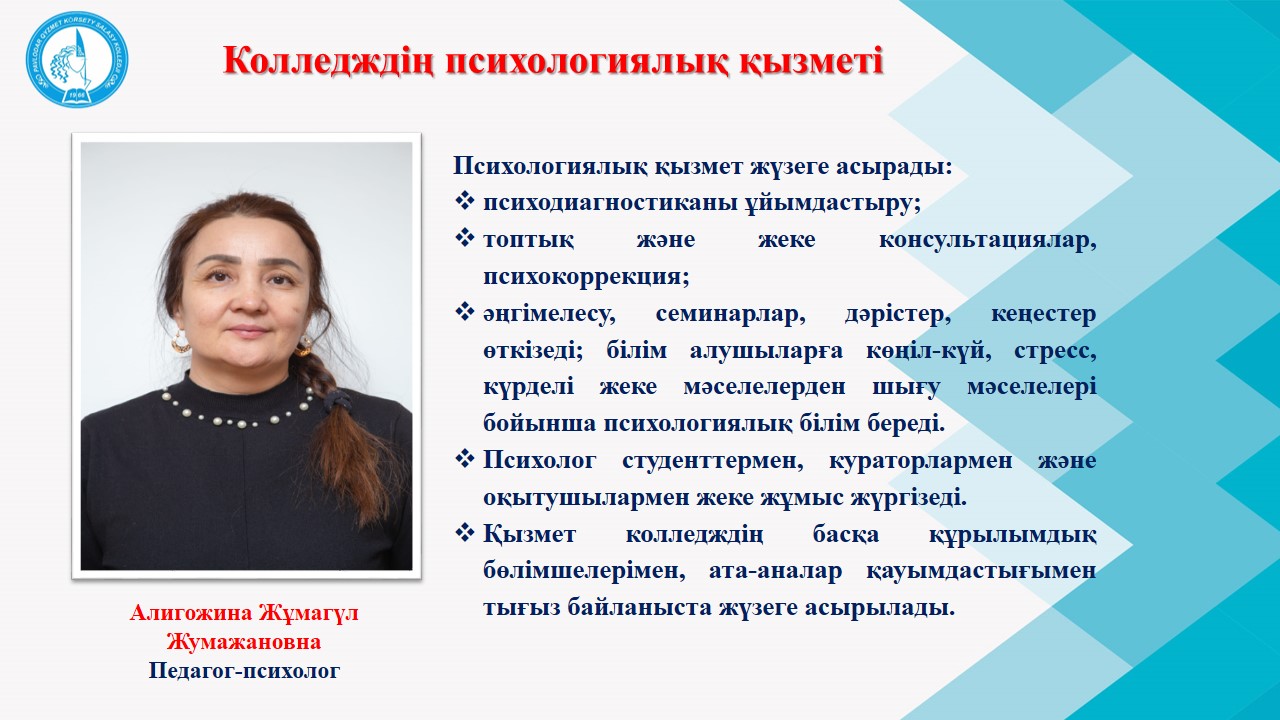 Колледждің психологиялық қызметі

Психологиялық қызмет жүзеге асырады:
❖ психодиагностиканы ұйымдастыру;
❖ топтық және жеке консультациялар, психокоррекция;
❖ әңгімелесу, семинарлар, дәрістер, кеңестер өткізеді; білім алушыларға көңіл-күй, стресс, күрделі жеке мәселелерден шығу мәселелері бойынша психологиялық білім береді.
❖ Психолог студенттермен, кураторлармен және оқытушылармен жеке жұмыс жүргізеді.
❖ Қызмет колледждің басқа құрылымдық бөлімшелерімен, ата-аналар қауымдастығымен тығыз байланыста жүзеге асырылады.

Алигожина Жұмагүл Жумажановна
Педагог-психолог